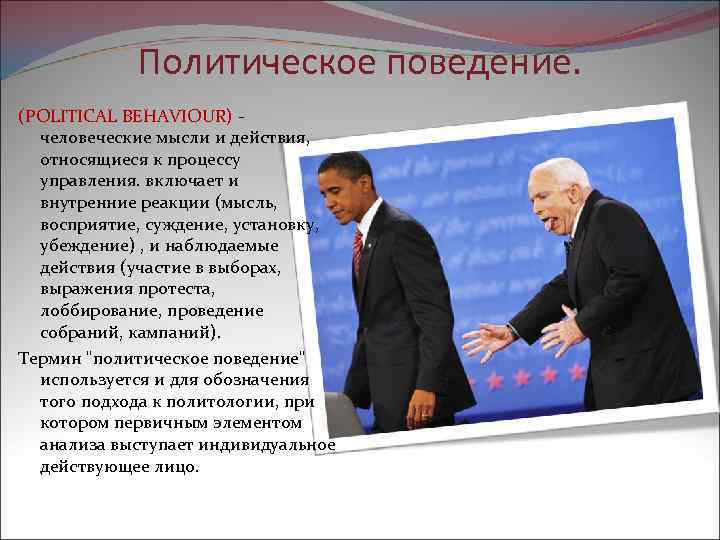 Политическое поведение.

(POLITICAL BEHAVIOUR) - человеческие мысли и действия, относящиеся к процессу управления. включает и внутренние реакции (мысль, восприятие, суждение, установку, убеждение) , и наблюдаемые действия (участие в выборах, выражения протеста, лоббирование, проведение собраний, кампаний).

Термин "политическое поведение" используется и для обозначения того подхода к политологии, при котором первичным элементом анализа выступает индивидуальное действующее лицо.